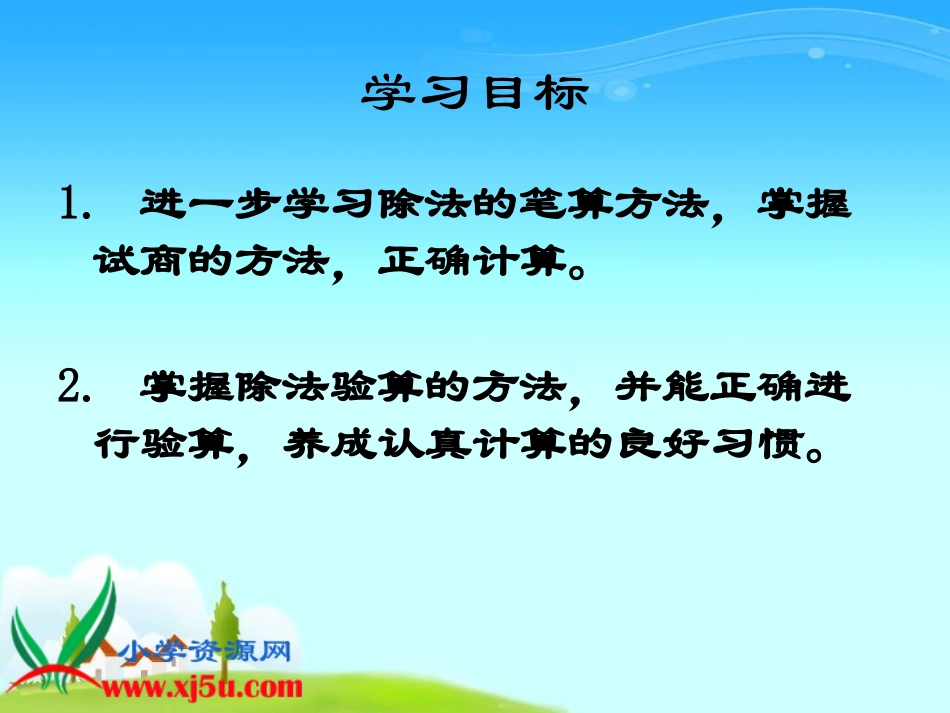 学习目标

1. 进一步学习除法的笔算方法，掌握试商的方法，正确计算。

2. 掌握除法验算的方法，并能正确进行验算，养成认真计算的良好习惯。

小学资源网
www.xj5u.com